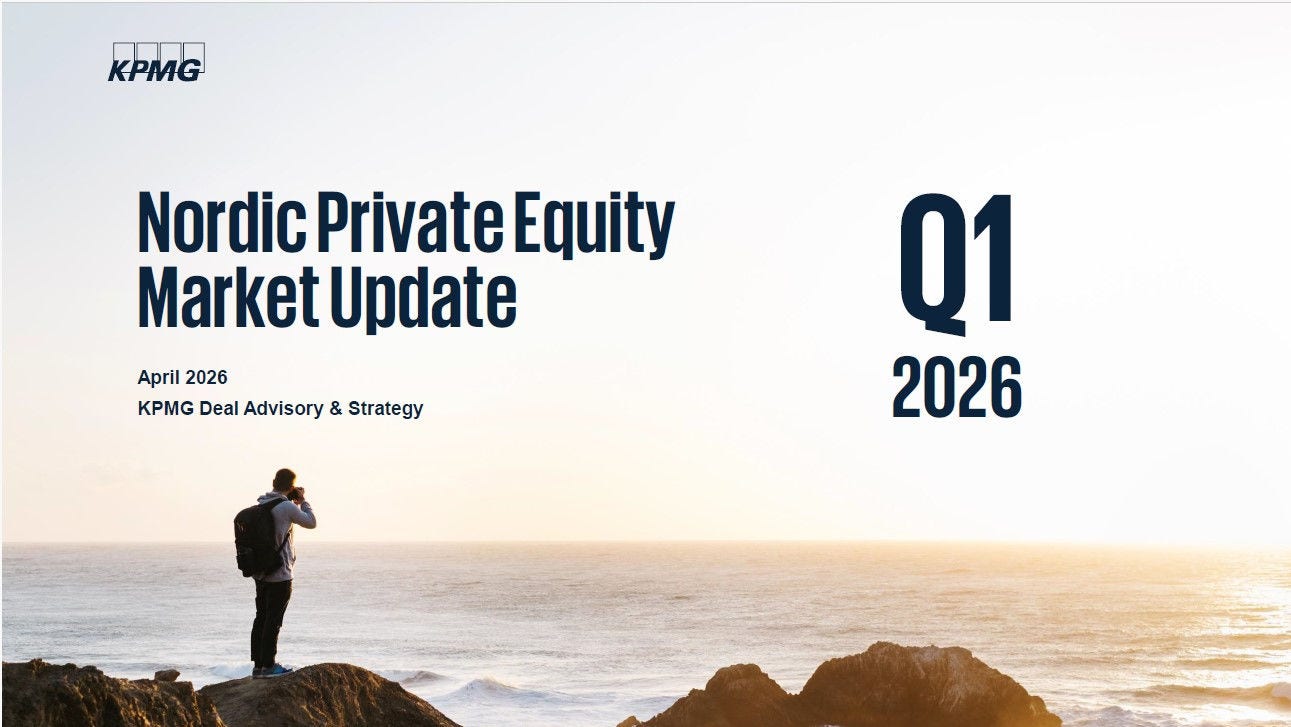 KPMG

Nordic Private Equity Market Update

April 2026
KPMG Deal Advisory & Strategy

Q1
2026